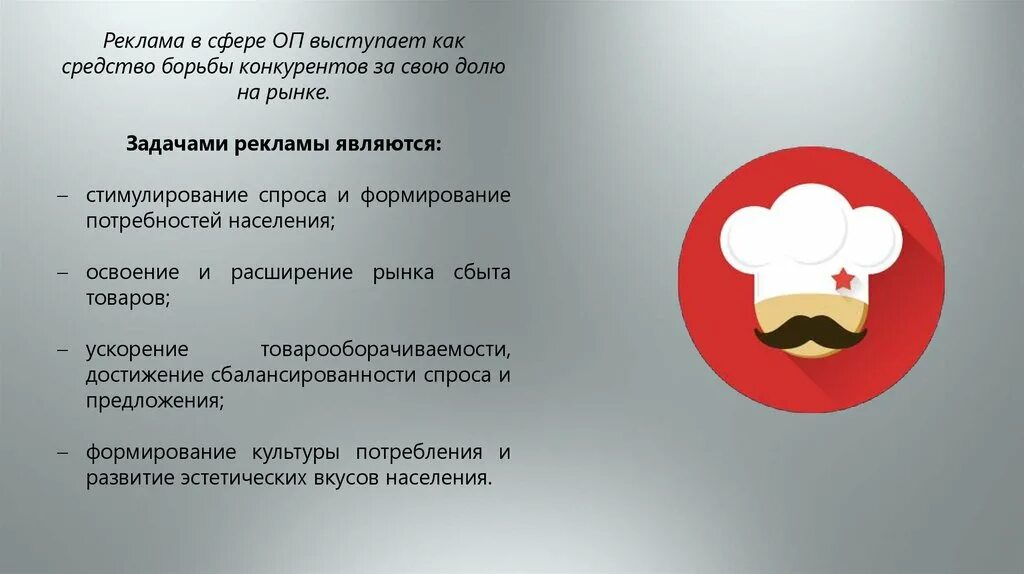 Реклама в сфере ОП выступает как средство борьбы конкурентов за свою долю на рынке.

Задачами рекламы являются:

– стимулирование спроса и формирование потребностей населения;

– освоение и расширение рынка сбыта товаров;

– ускорение товарооборачиваемости, достижение сбалансированности спроса и предложения;

– формирование культуры потребления и развитие эстетических вкусов населения.